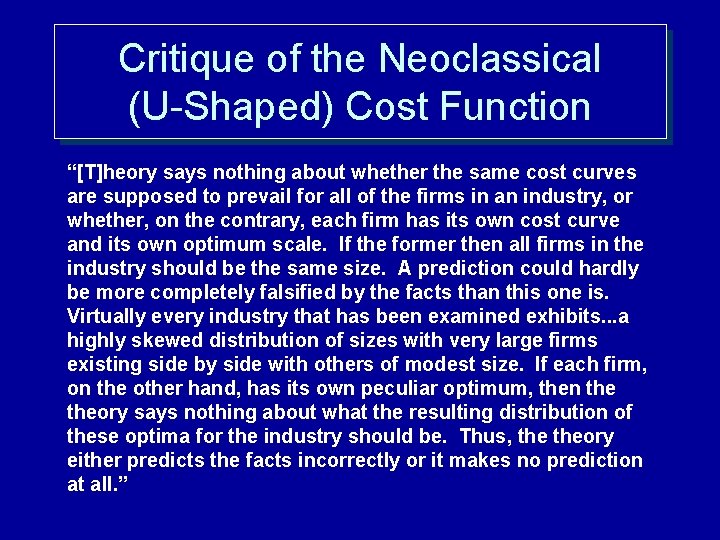 Critique of the Neoclassical (U-Shaped) Cost Function

“[T]heory says nothing about whether the same cost curves are supposed to prevail for all of the firms in an industry, or whether, on the contrary, each firm has its own cost curve and its own optimum scale. If the former then all firms in the industry should be the same size. A prediction could hardly be more completely falsified by the facts than this one is. Virtually every industry that has been examined exhibits...a highly skewed distribution of sizes with very large firms existing side by side with others of modest size. If each firm, on the other hand, has its own peculiar optimum, then the theory says nothing about what the resulting distribution of these optima for the industry should be. Thus, the theory either predicts the facts incorrectly or it makes no prediction at all.”